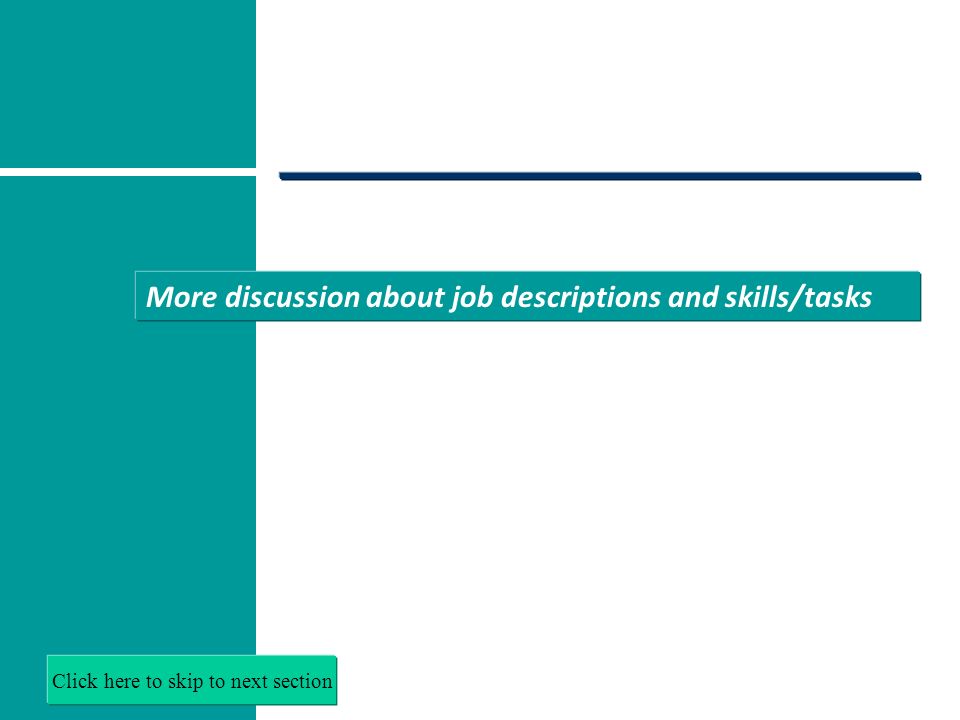 More discussion about job descriptions and skills/tasks

Click here to skip to next section